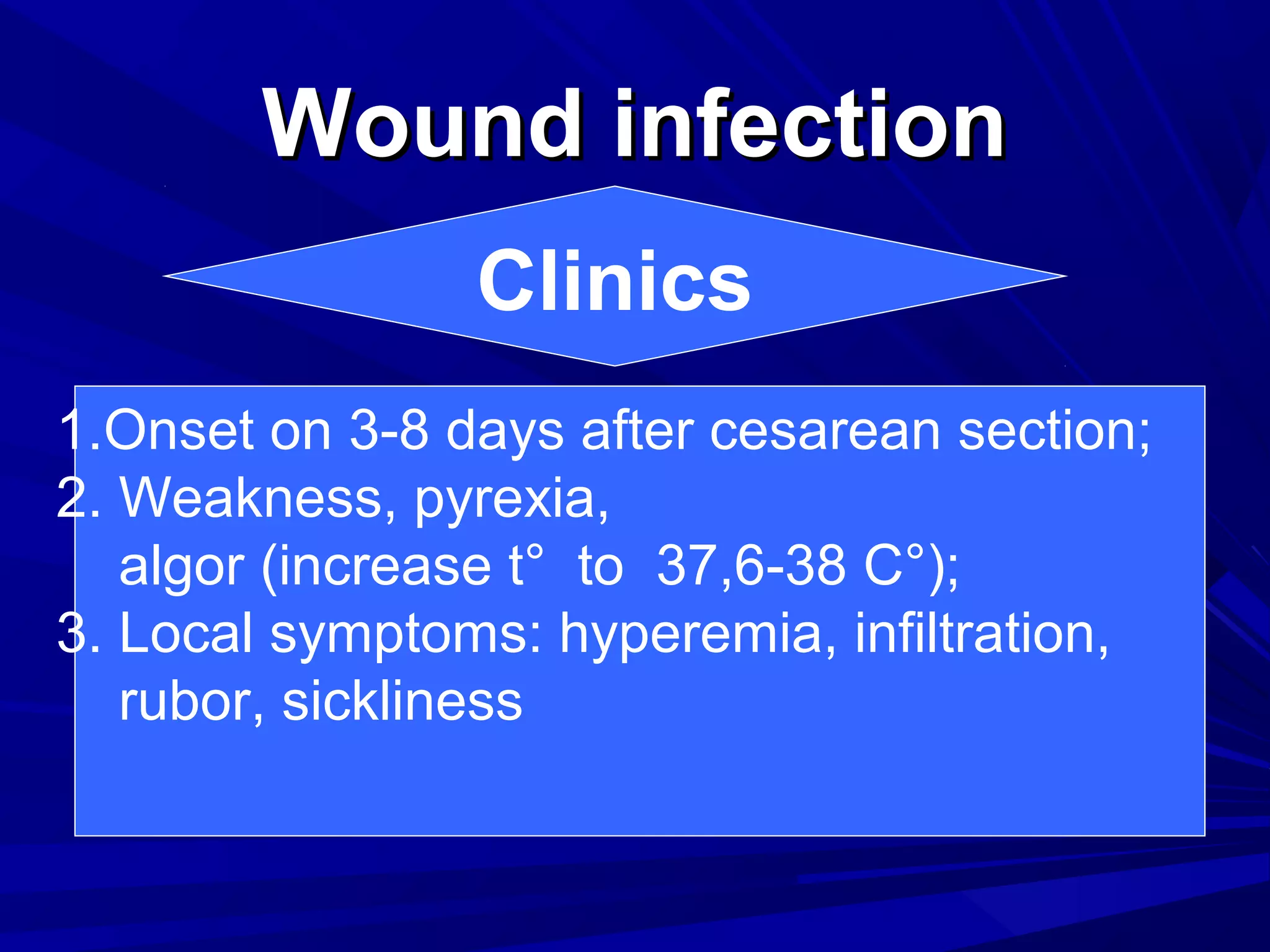 Wound infection

Clinics

1.Onset on 3-8 days after cesarean section;
2. Weakness, pyrexia, algor (increase t° to 37,6-38 C°);
3. Local symptoms: hyperemia, infiltration, rubor, sickliness